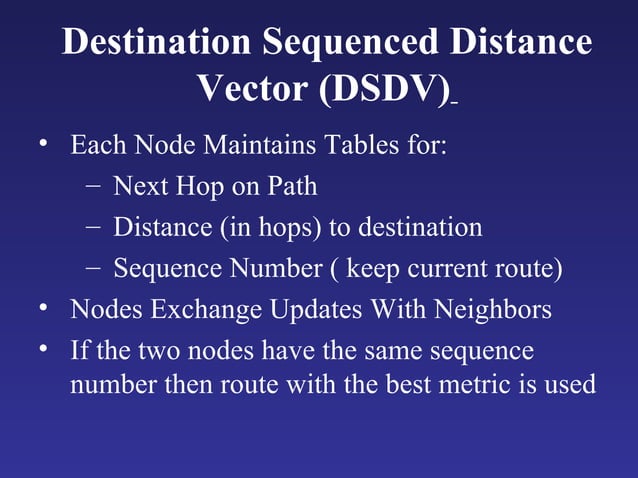 Destination Sequenced Distance Vector (DSDV)

• Each Node Maintains Tables for:
  – Next Hop on Path
  – Distance (in hops) to destination
  – Sequence Number ( keep current route)
• Nodes Exchange Updates With Neighbors
• If the two nodes have the same sequence number then route with the best metric is used